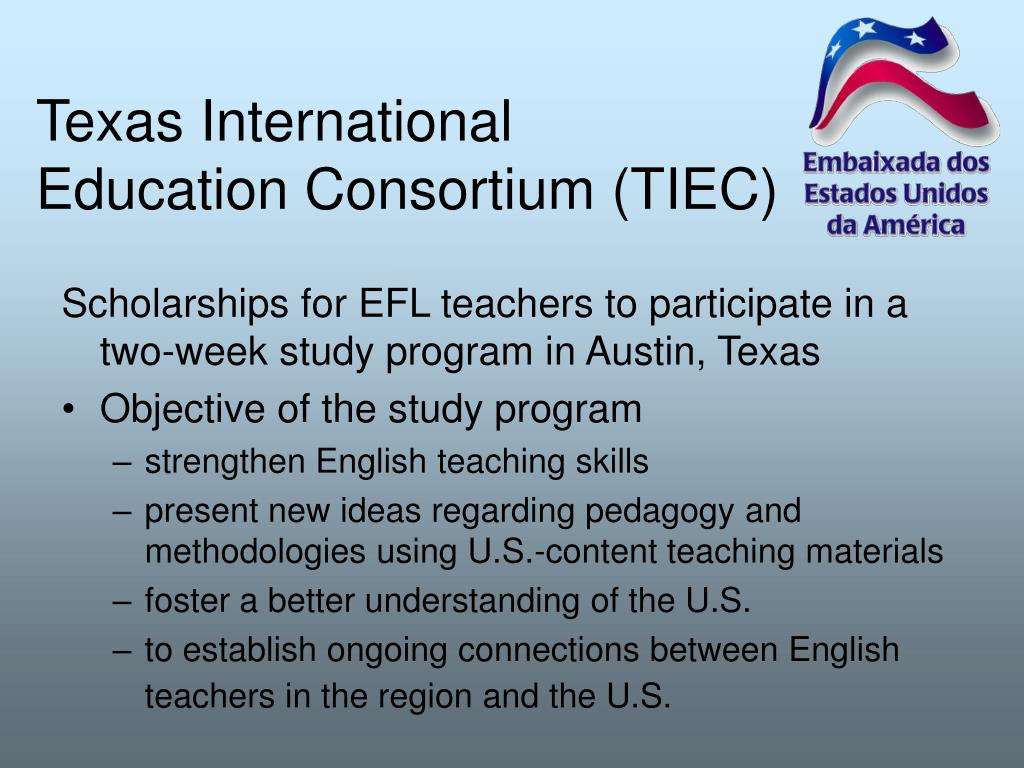 Texas International Education Consortium (TIEC)

Embaixada dos Estados Unidos da América

Scholarships for EFL teachers to participate in a two-week study program in Austin, Texas

• Objective of the study program
– strengthen English teaching skills
– present new ideas regarding pedagogy and methodologies using U.S.-content teaching materials
– foster a better understanding of the U.S.
– to establish ongoing connections between English teachers in the region and the U.S.